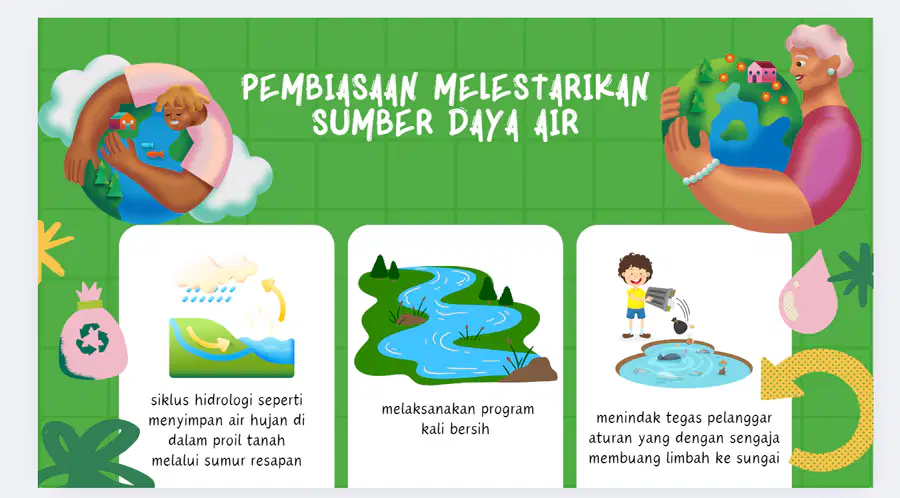 PEMBIASAAN MELESTARIKAN SUMBER DAYA AIR

siklus hidrologi seperti menyimpan air hujan di dalam proil tanah melalui sumur resapan

melaksanakan program kali bersih

menindak tegas pelanggar aturan yang dengan sengaja membuang limbah ke sungai